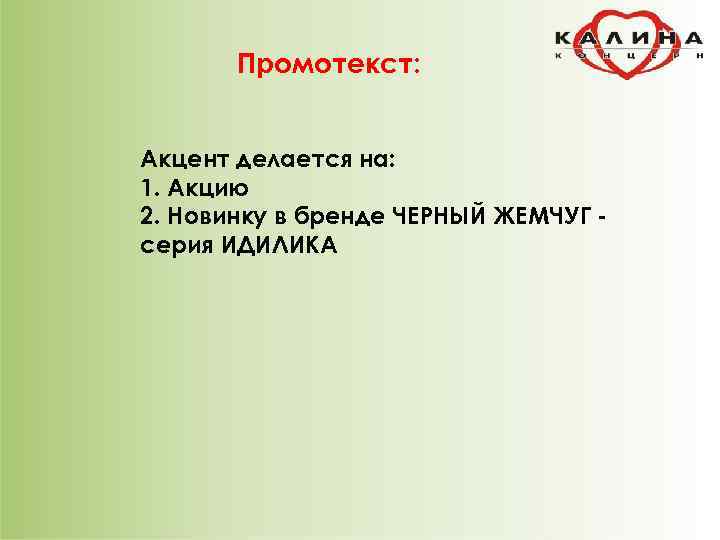 КАЛИНА
КОНЦЕРН

Промотекст:

Акцент делается на:
1. Акцию
2. Новинку в бренде ЧЕРНЫЙ ЖЕМЧУГ - серия ИДИЛИКА